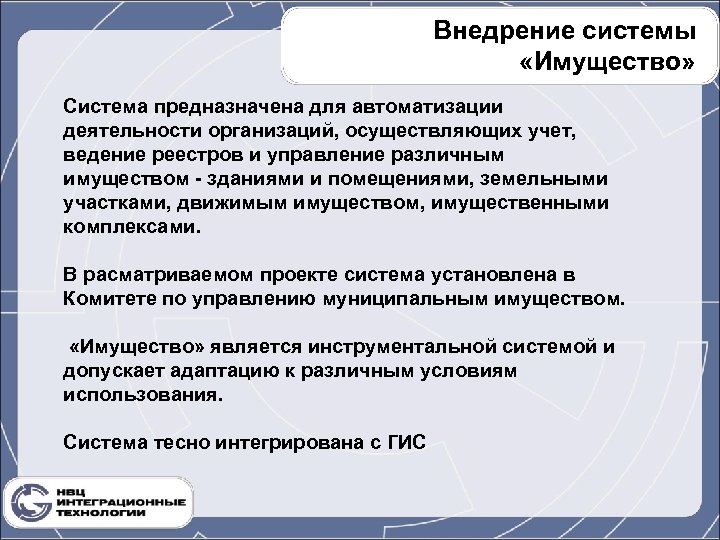 Внедрение системы «Имущество»

Система предназначена для автоматизации деятельности организаций, осуществляющих учет, ведение реестров и управление различным имуществом - зданиями и помещениями, земельными участками, движимым имуществом, имущественными комплексами.

В расматриваемом проекте система установлена в Комитете по управлению муниципальным имуществом.

«Имущество» является инструментальной системой и допускает адаптацию к различным условиям использования.

Система тесно интегрирована с ГИС

НВЦ
ИНТЕГРАЦИОННЫЕ
ТЕХНОЛОГИИ